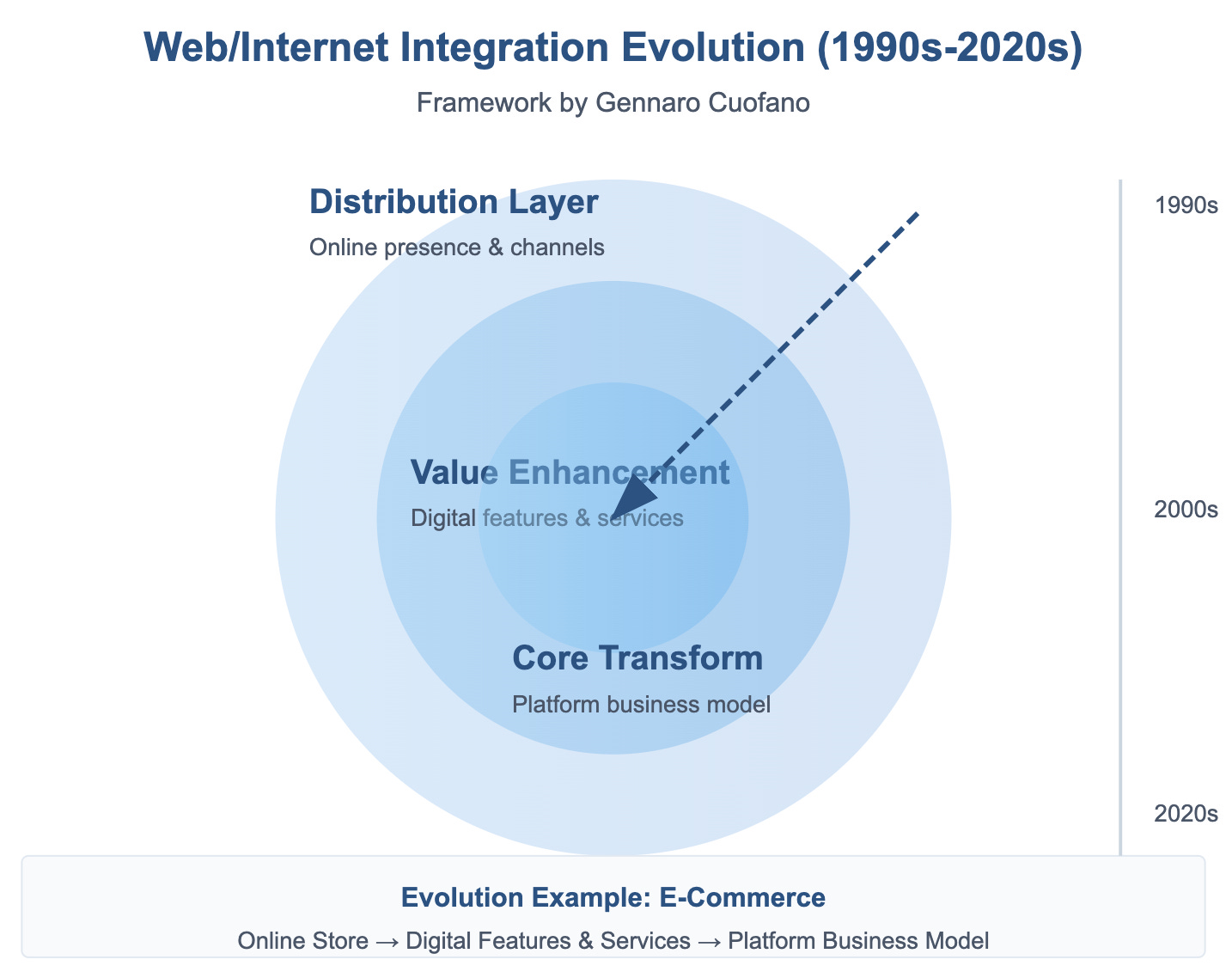 Web/Internet Integration Evolution (1990s-2020s)

Framework by Gennaro Cuofano

Distribution Layer

Online presence & channels

Value Enhancement

Digital features & services

Core Transform

Platform business model

1990s

2000s

2020s

Evolution Example: E-Commerce

Online Store → Digital Features & Services → Platform Business Model